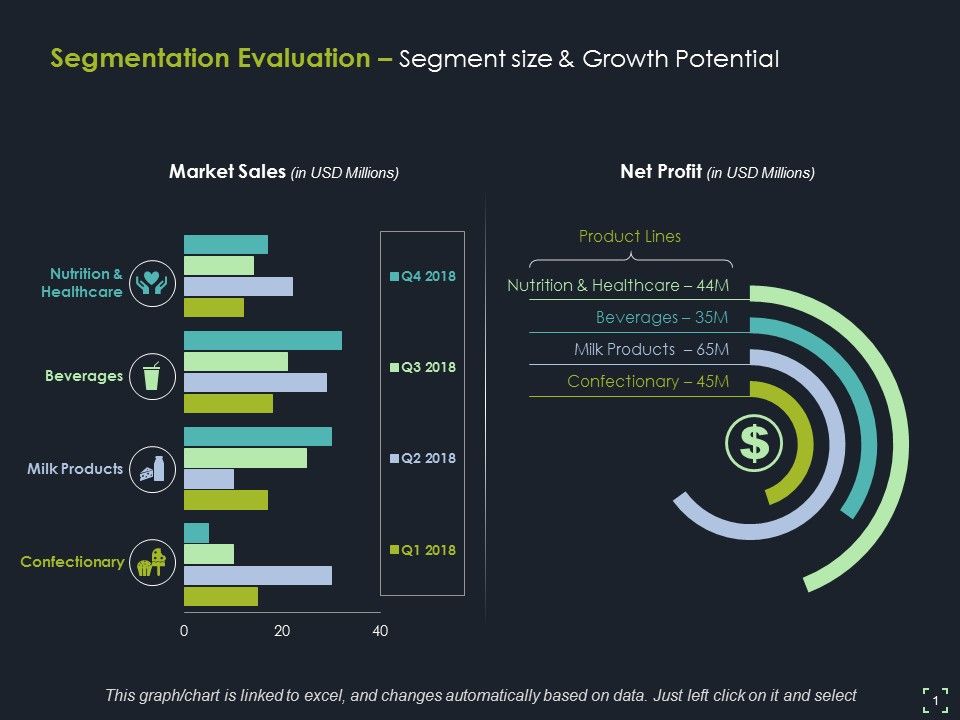 Segmentation Evaluation – Segment size & Growth Potential

Market Sales (in USD Millions)

Nutrition & Healthcare

Beverages

Milk Products

Confectionary

Q4 2018

Q3 2018

Q2 2018

Q1 2018

0 20 40

Net Profit (in USD Millions)

Product Lines

Nutrition & Healthcare – 44M

Beverages – 35M

Milk Products – 65M

Confectionary – 45M

$

This graph/chart is linked to excel, and changes automatically based on data. Just left click on it and select

1